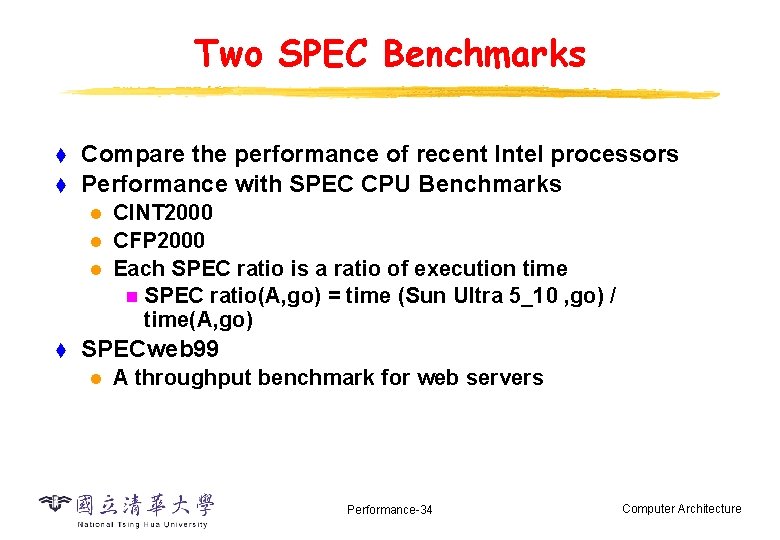 Two SPEC Benchmarks

Compare the performance of recent Intel processors

Performance with SPEC CPU Benchmarks

CINT2000

CFP2000

Each SPEC ratio is a ratio of execution time

SPEC ratio(A,go) = time (Sun Ultra 5_10 ,go) / time(A,go)

SPECweb99

A throughput benchmark for web servers

國立清華大學
National Tsing Hua University

Performance-34

Computer Architecture